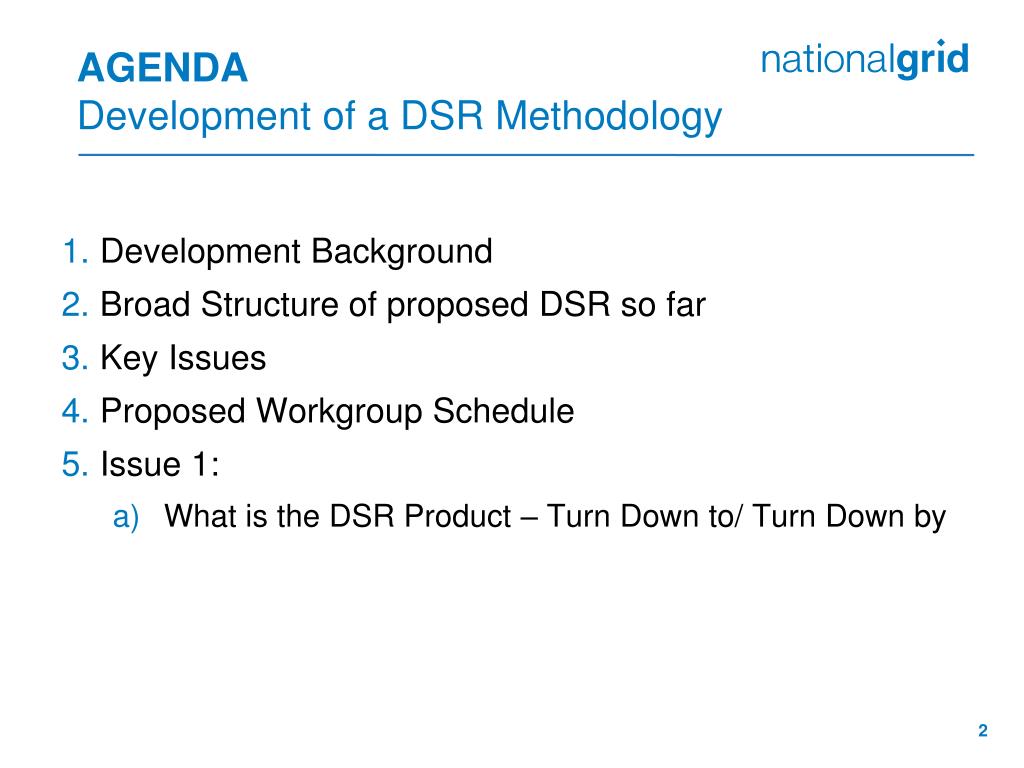 AGENDA
Development of a DSR Methodology

nationalgrid

1. Development Background
2. Broad Structure of proposed DSR so far
3. Key Issues
4. Proposed Workgroup Schedule
5. Issue 1:
a) What is the DSR Product – Turn Down to/ Turn Down by

2